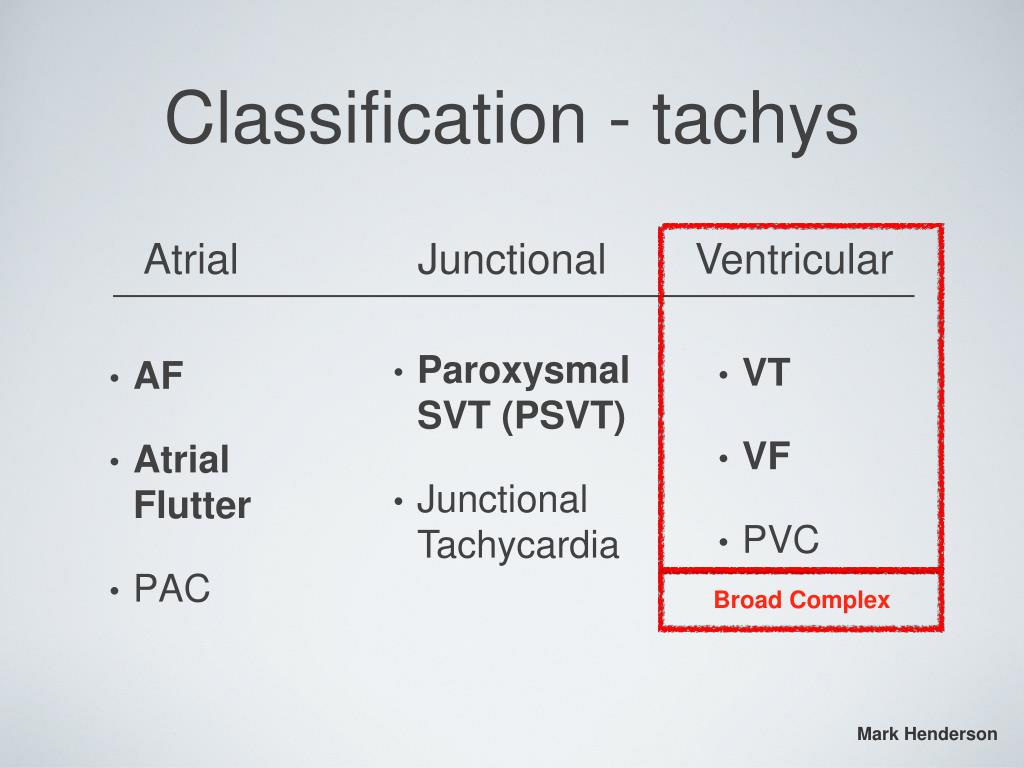 Classification - tachys

Atrial

• AF
• Atrial Flutter
• PAC

Junctional

• Paroxysmal SVT (PSVT)
• Junctional Tachycardia

Ventricular

• VT
• VF
• PVC

Broad Complex

Mark Henderson